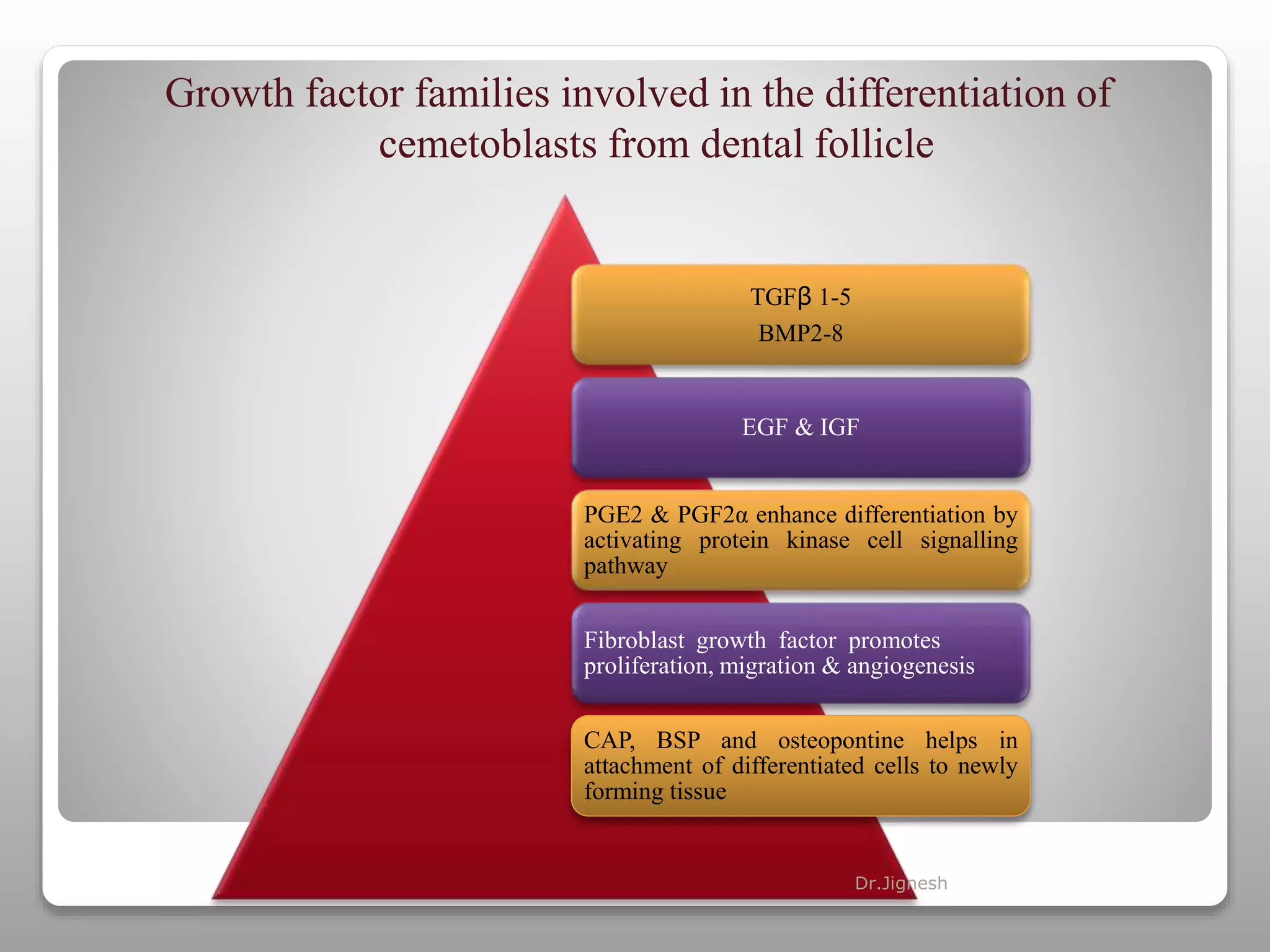 Growth factor families involved in the differentiation of cemetoblasts from dental follicle

TGFβ 1-5
BMP2-8

EGF & IGF

PGE2 & PGF2α enhance differentiation by activating protein kinase cell signalling pathway

Fibroblast growth factor promotes proliferation, migration & angiogenesis

CAP, BSP and osteopontine helps in attachment of differentiated cells to newly forming tissue

Dr.Jignesh